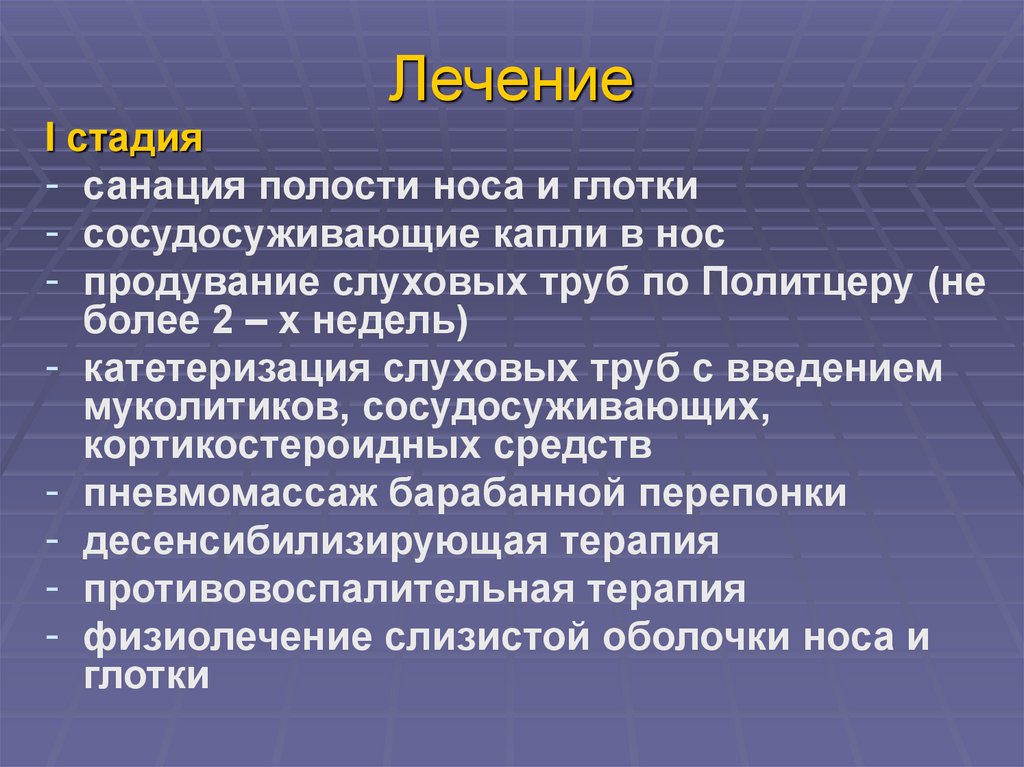 Лечение

I стадия

- санация полости носа и глотки
- сосудосуживающие капли в нос
- продувание слуховых труб по Политцеру (не более 2 – х недель)
- катетеризация слуховых труб с введением муколитиков, сосудосуживающих, кортикостероидных средств
- пневмомассаж барабанной перепонки
- десенсибилизирующая терапия
- противовоспалительная терапия
- физиолечение слизистой оболочки носа и глотки